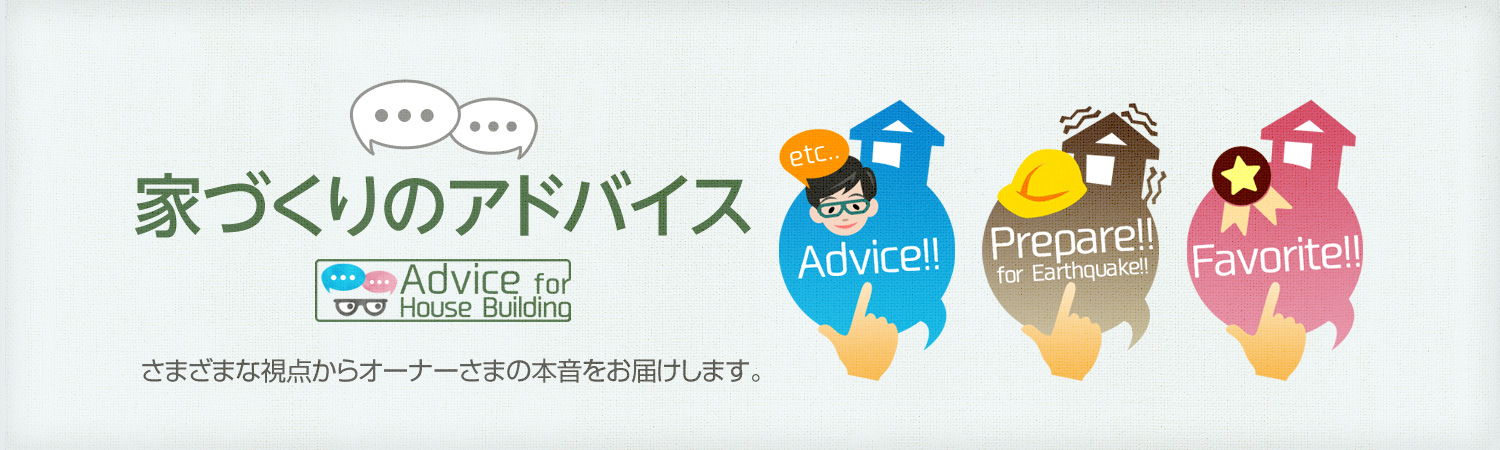 家づくりのアドバイス

Advice for House Building

さまざまな視点からオーナーさまの本音をお届けします。

etc..

Advice!!

Prepare!!
for Earthquake!!

Favorite!!